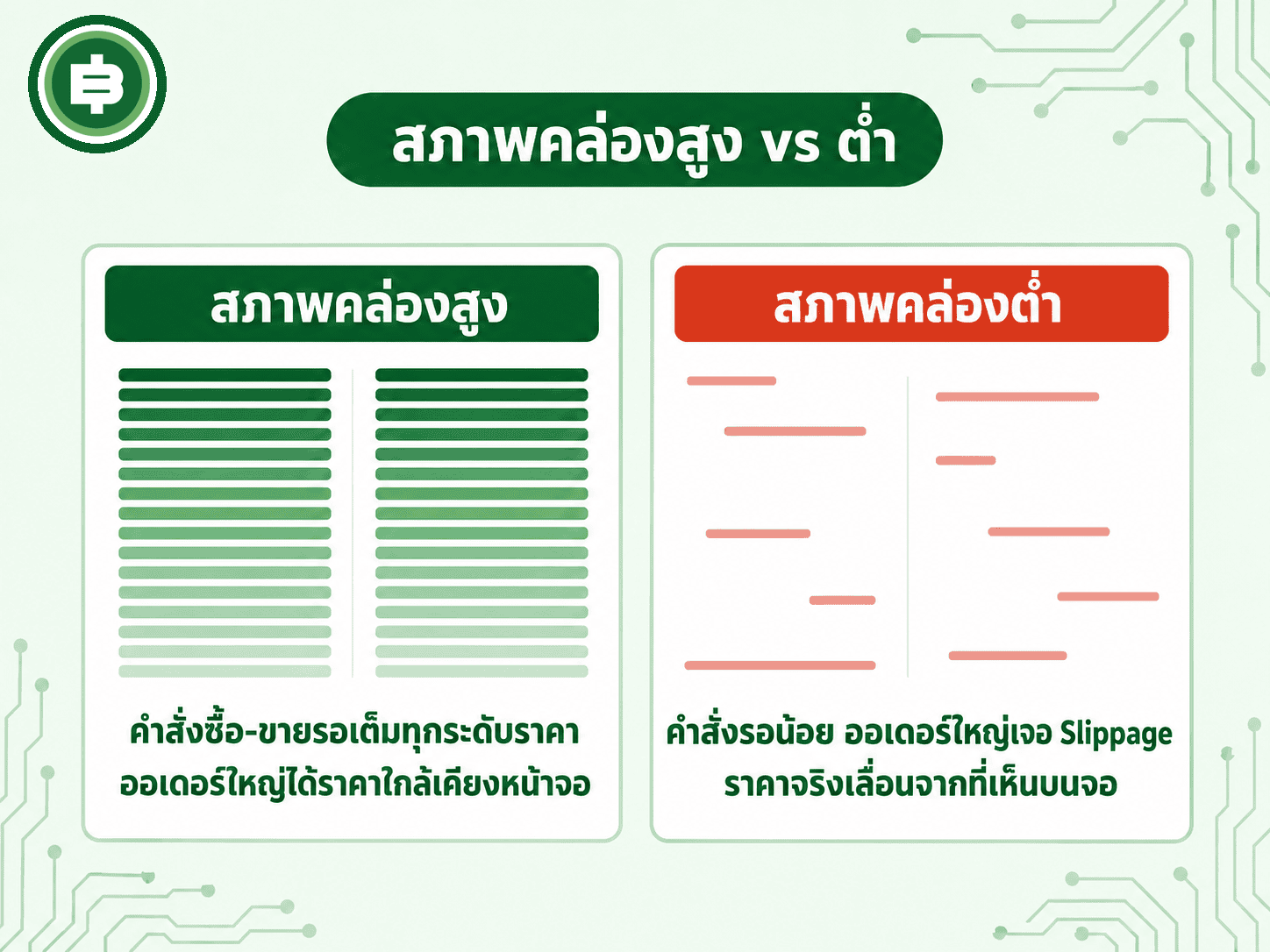 สภาพคล่องสูง vs ต่ำ

สภาพคล่องสูง

คำสั่งซื้อ-ขายรอเต็มทุกระดับราคา
ออเดอร์ใหญ่ได้ราคาใกล้เคียงหน้าจอ

สภาพคล่องต่ำ

คำสั่งรอน้อย ออเดอร์ใหญ่เจอ Slippage
ราคาจริงเลื่อนจากที่เห็นบนจอ